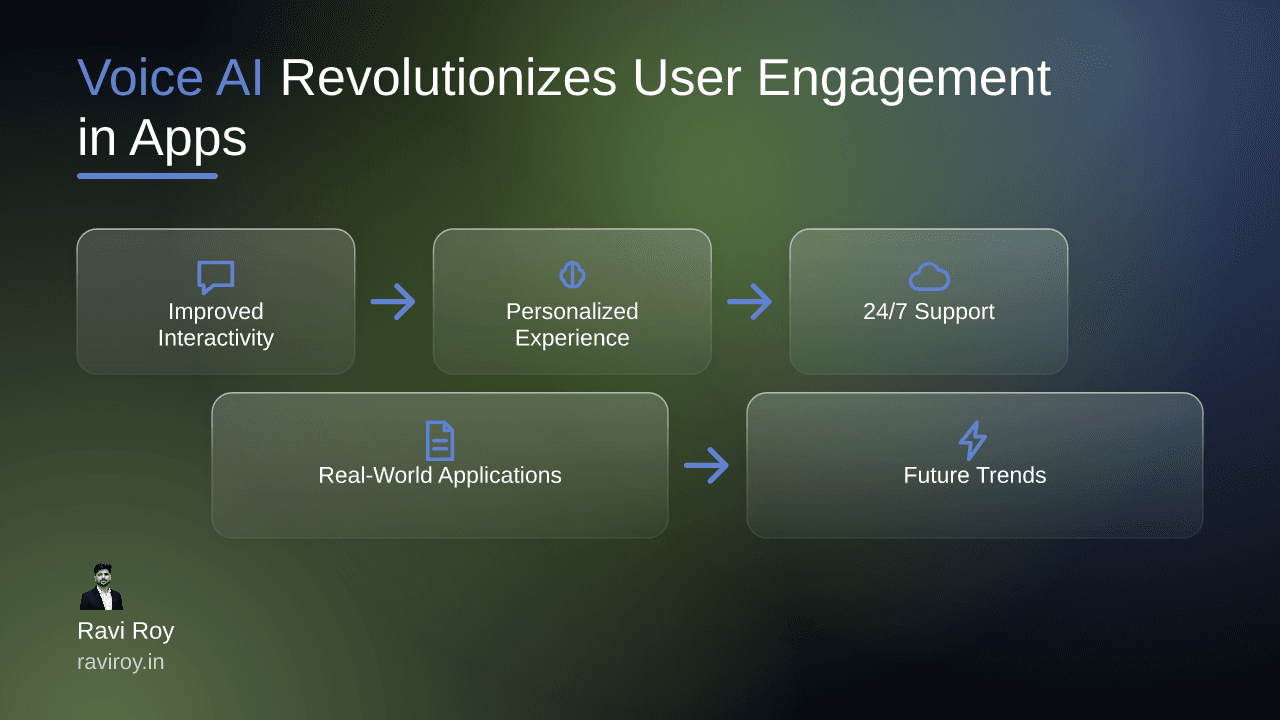 Voice AI Revolutionizes User Engagement in Apps

Improved Interactivity

Personalized Experience

24/7 Support

Real-World Applications

Future Trends

Ravi Roy
raviroy.in